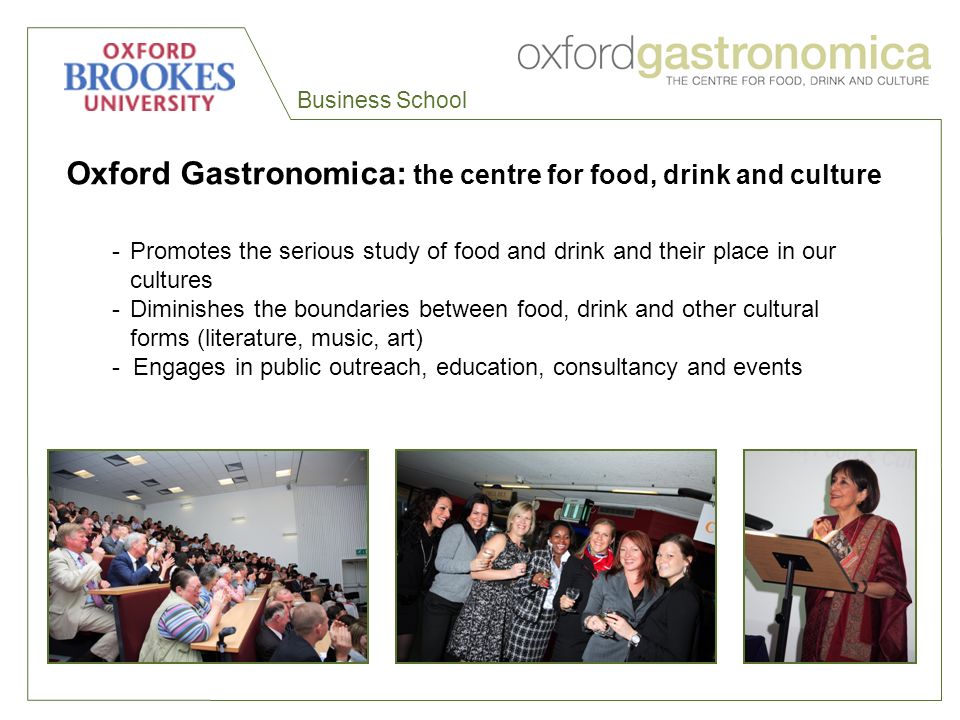 OXFORD BROOKES UNIVERSITY

Business School

oxfordgastronomica
THE CENTRE FOR FOOD, DRINK AND CULTURE

Oxford Gastronomica: the centre for food, drink and culture

- Promotes the serious study of food and drink and their place in our cultures
- Diminishes the boundaries between food, drink and other cultural forms (literature, music, art)
- Engages in public outreach, education, consultancy and events